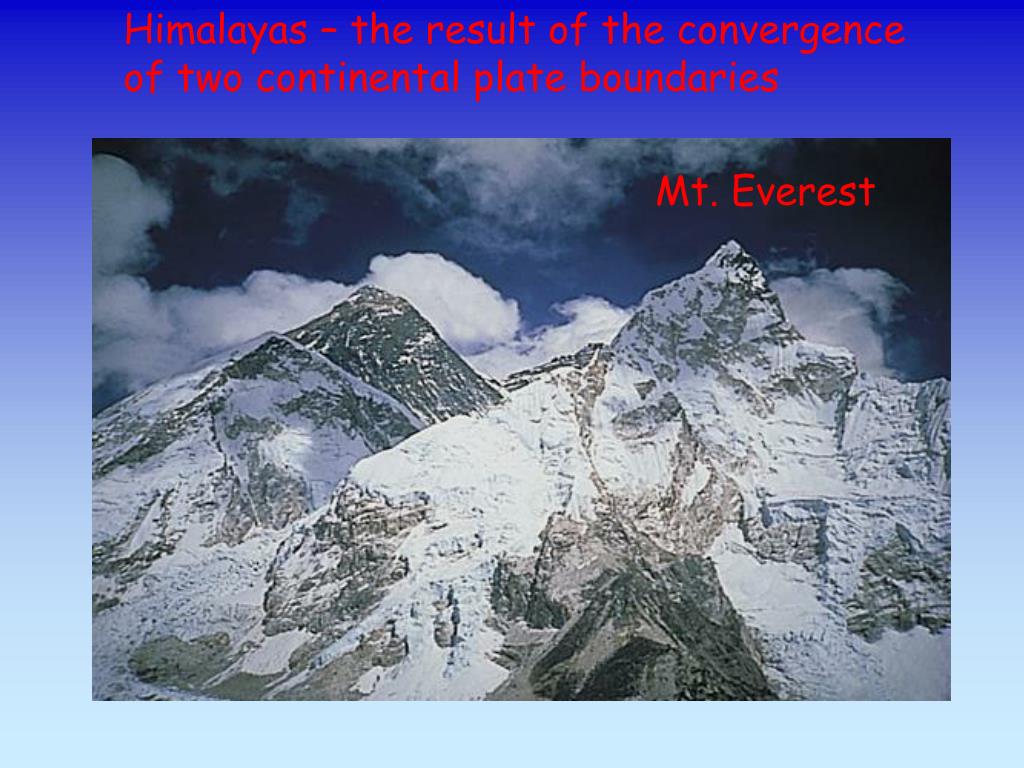 Himalayas – the result of the convergence of two continental plate boundaries

Mt. Everest